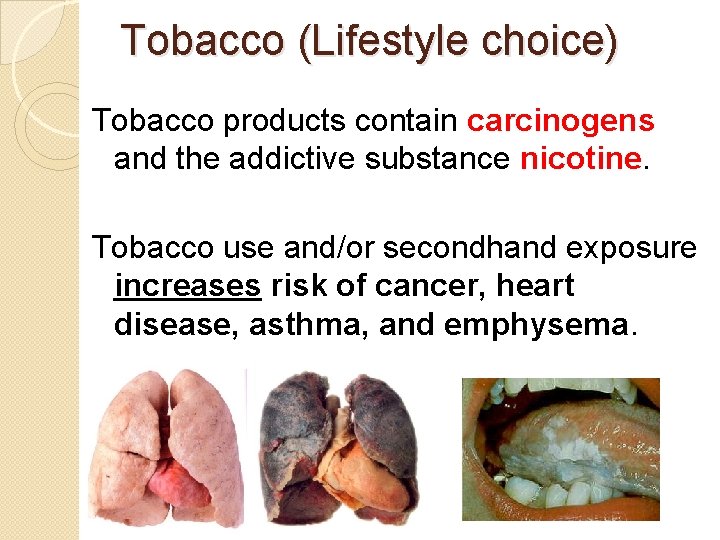 Tobacco (Lifestyle choice)

Tobacco products contain carcinogens and the addictive substance nicotine.

Tobacco use and/or secondhand exposure increases risk of cancer, heart disease, asthma, and emphysema.